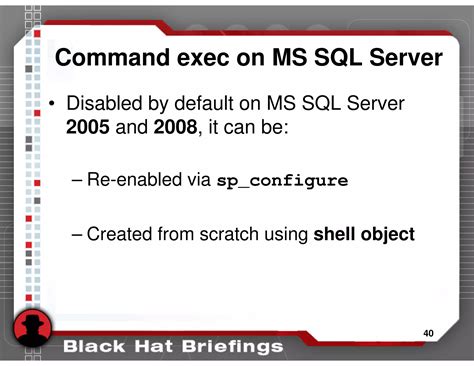 Command exec on MS SQL Server

• Disabled by default on MS SQL Server 2005 and 2008, it can be:

– Re-enabled via sp_configure

– Created from scratch using shell object

40

Black Hat Briefings